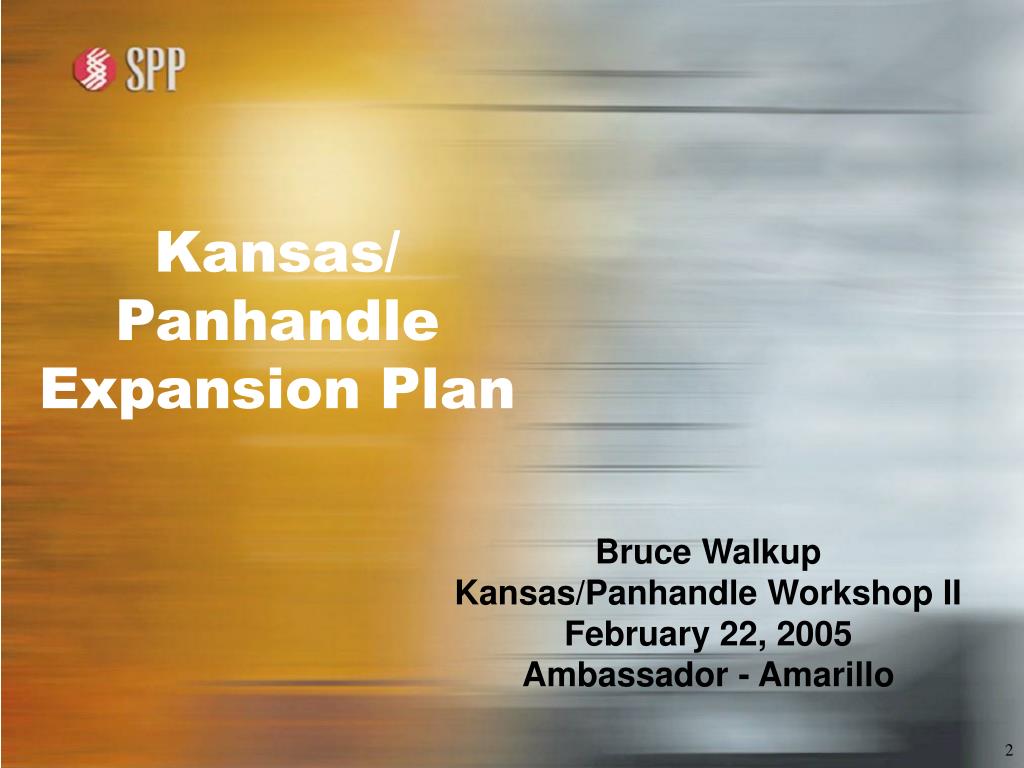 SPP

Kansas/ Panhandle Expansion Plan

Bruce Walkup
Kansas/Panhandle Workshop II
February 22, 2005
Ambassador - Amarillo

2